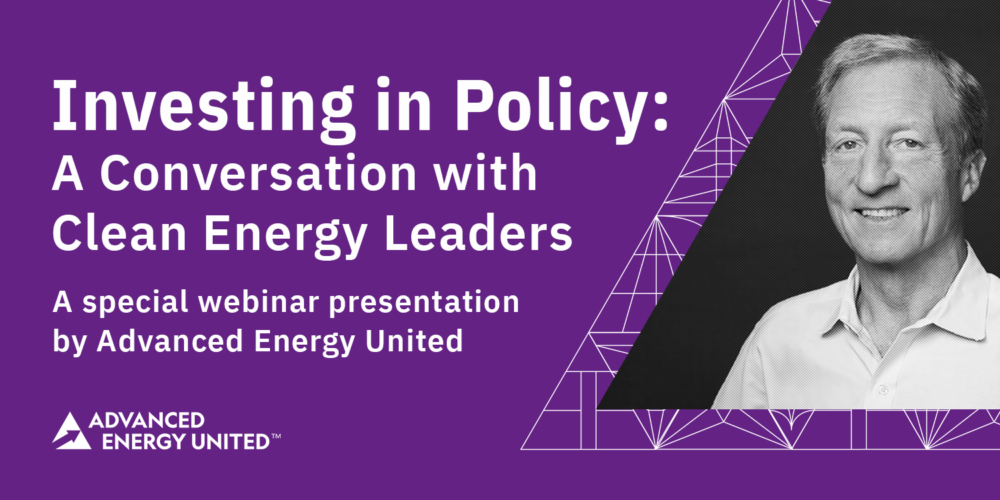 Investing in Policy:
A Conversation with Clean Energy Leaders

A special webinar presentation by Advanced Energy United

ADVANCED ENERGY UNITED™